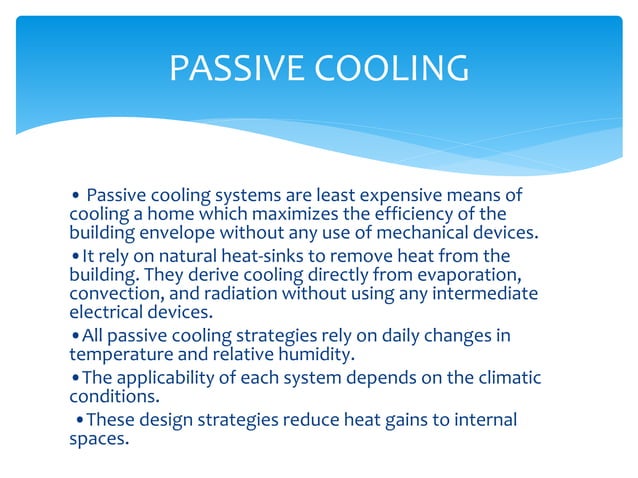 PASSIVE COOLING

• Passive cooling systems are least expensive means of cooling a home which maximizes the efficiency of the building envelope without any use of mechanical devices.

• It rely on natural heat-sinks to remove heat from the building. They derive cooling directly from evaporation, convection, and radiation without using any intermediate electrical devices.

• All passive cooling strategies rely on daily changes in temperature and relative humidity.

• The applicability of each system depends on the climatic conditions.

• These design strategies reduce heat gains to internal spaces.